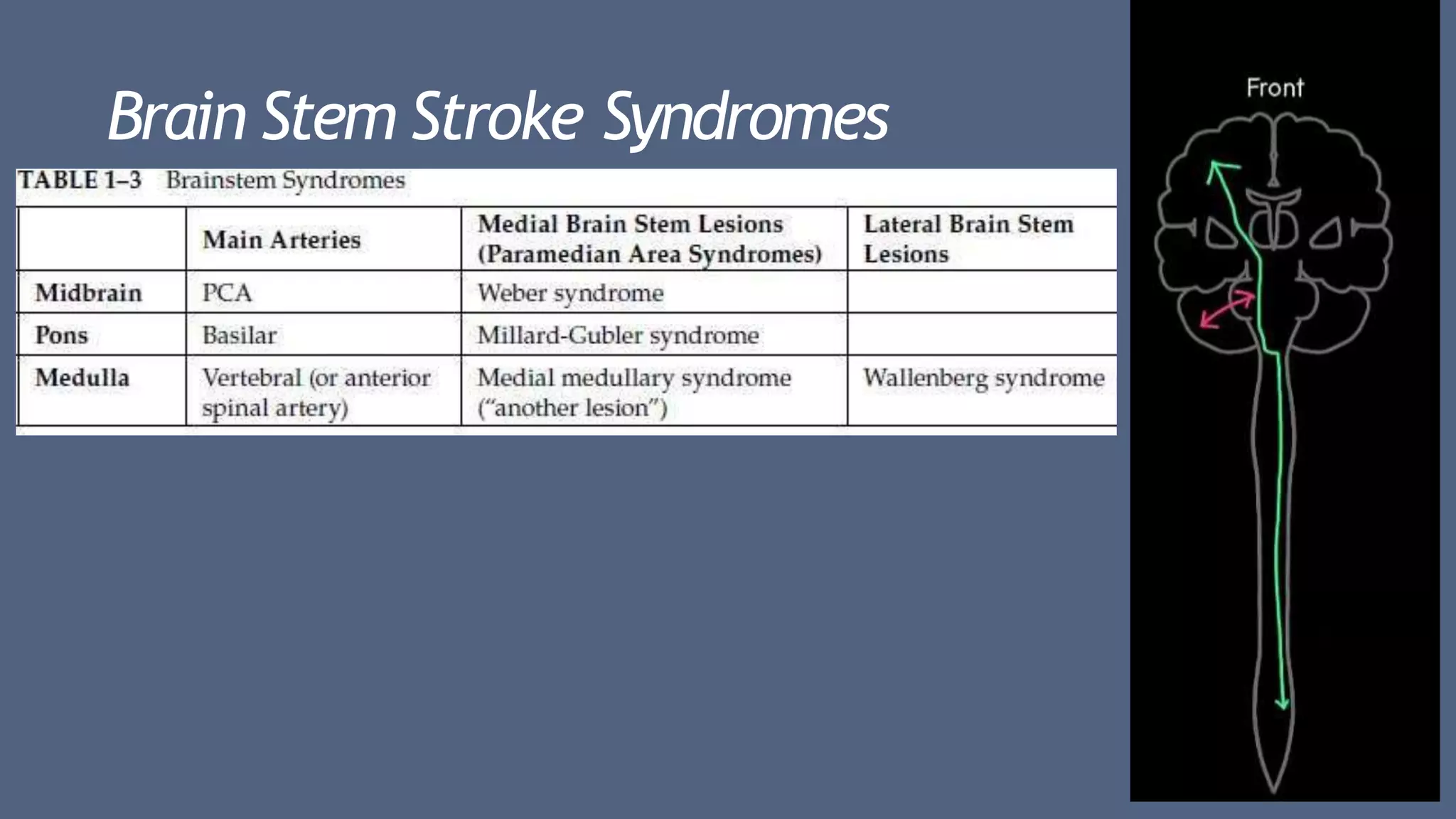 Brain Stem Stroke Syndromes

TABLE 1–3 Brainstem Syndromes

|  | Main Arteries | Medial Brain Stem Lesions (Paramedian Area Syndromes) | Lateral Brain Stem Lesions |
|---|---|---|---|
| Midbrain | PCA | Weber syndrome |  |
| Pons | Basilar | Millard-Gubler syndrome |  |
| Medulla | Vertebral (or anterior spinal artery) | Medial medullary syndrome ("another lesion") | Wallenberg syndrome |

Front